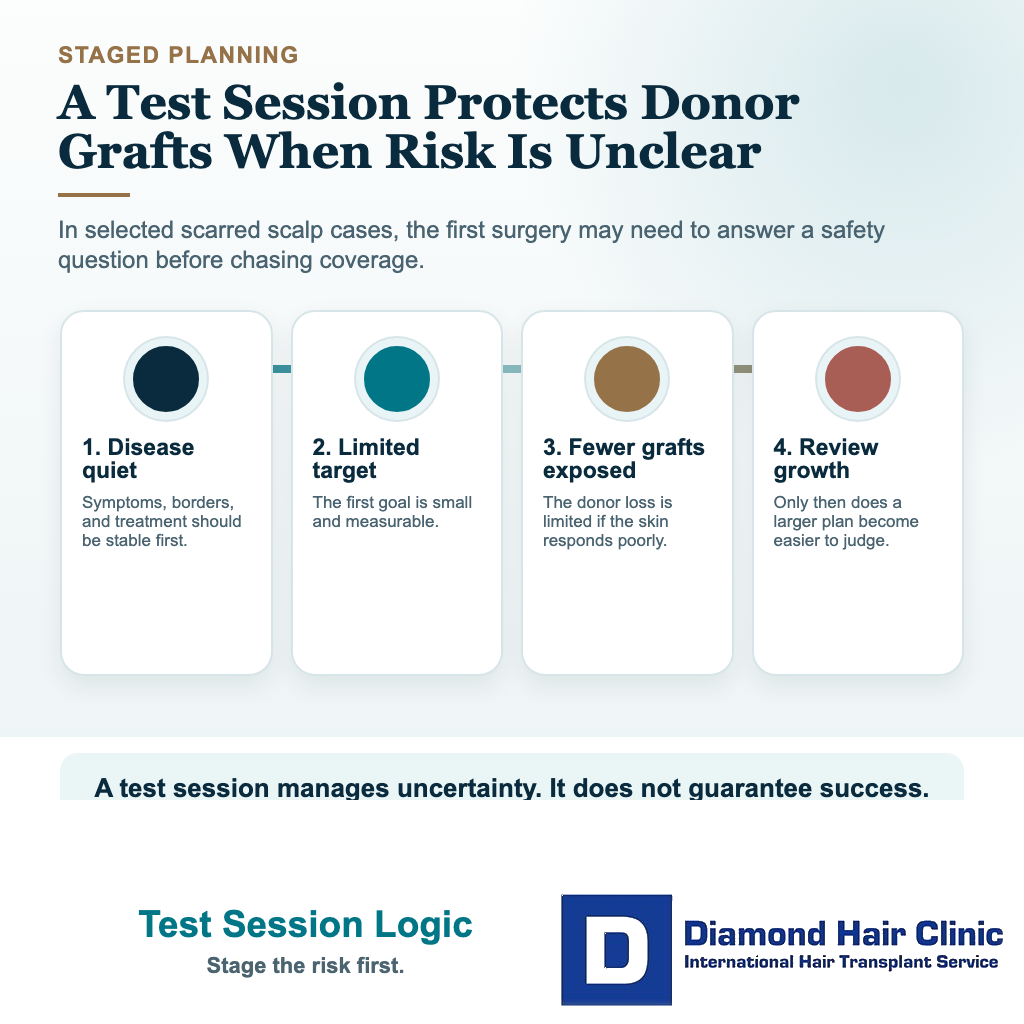 STAGED PLANNING

A Test Session Protects Donor Grafts When Risk Is Unclear

In selected scarred scalp cases, the first surgery may need to answer a safety question before chasing coverage.

1. Disease quiet
Symptoms, borders, and treatment should be stable first.

2. Limited target
The first goal is small and measurable.

3. Fewer grafts exposed
The donor loss is limited if the skin responds poorly.

4. Review growth
Only then does a larger plan become easier to judge.

A test session manages uncertainty. It does not guarantee success.

Test Session Logic
Stage the risk first.

D
Diamond Hair Clinic
International Hair Transplant Service